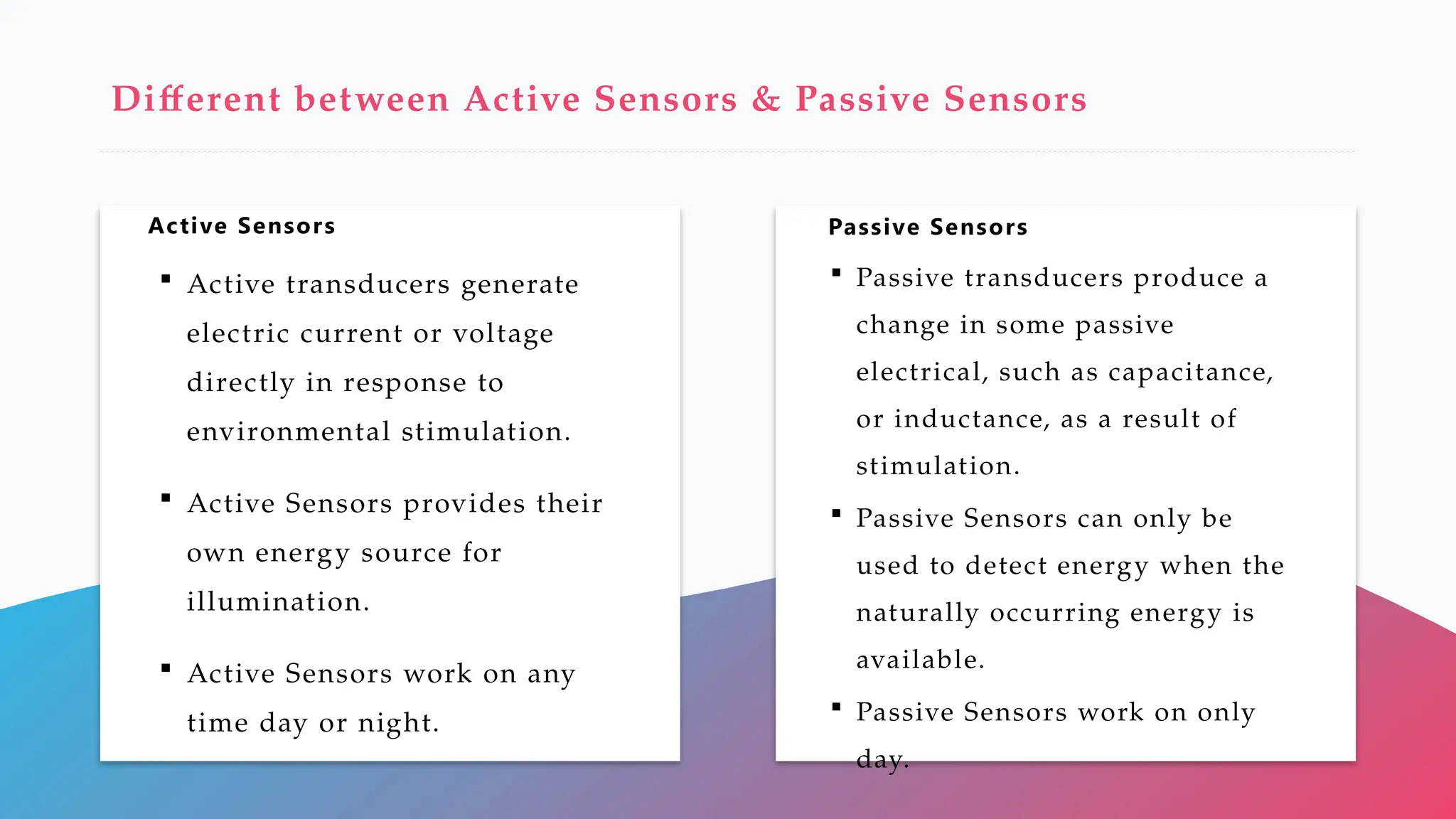 Different between Active Sensors & Passive Sensors

Active Sensors

▪ Active transducers generate electric current or voltage directly in response to environmental stimulation.

▪ Active Sensors provides their own energy source for illumination.

▪ Active Sensors work on any time day or night.

Passive Sensors

▪ Passive transducers produce a change in some passive electrical, such as capacitance, or inductance, as a result of stimulation.

▪ Passive Sensors can only be used to detect energy when the naturally occurring energy is available.

▪ Passive Sensors work on only day.